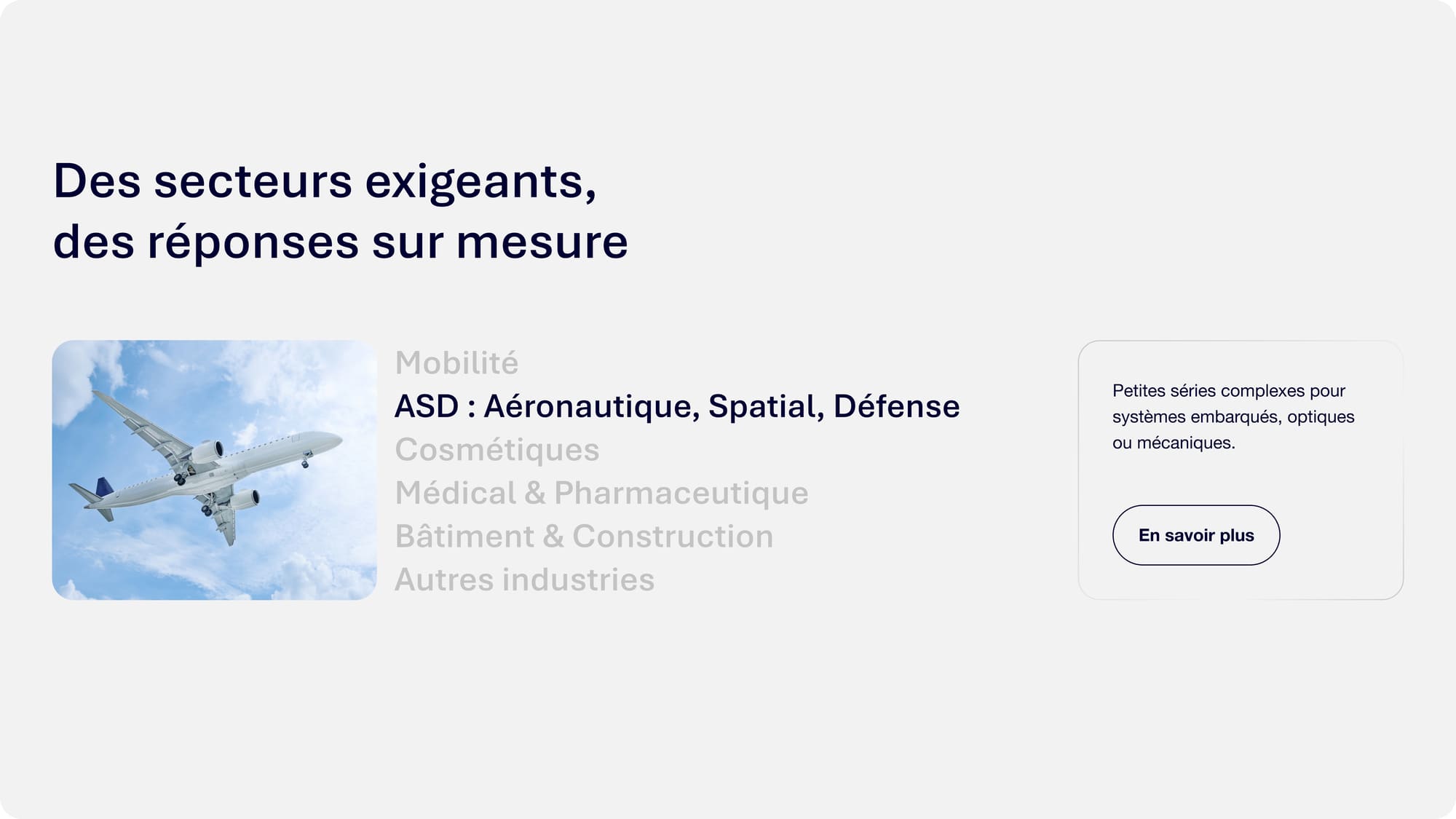 Des secteurs exigeants,
des réponses sur mesure

Mobilité
ASD : Aéronautique, Spatial, Défense
Cosmétiques
Médical & Pharmaceutique
Bâtiment & Construction
Autres industries

Petites séries complexes pour systèmes embarqués, optiques ou mécaniques.

En savoir plus